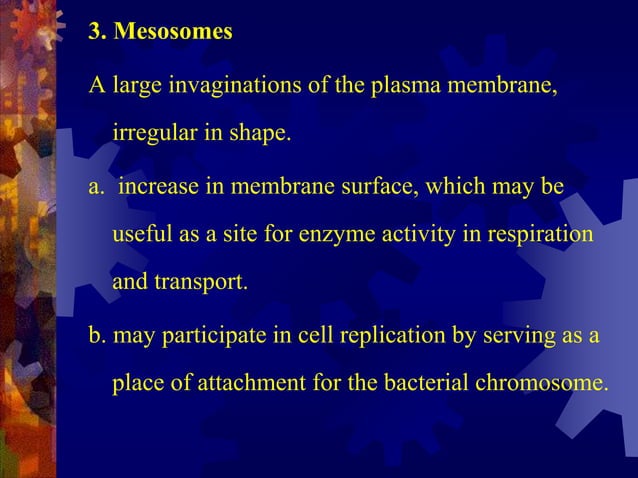 3. Mesosomes

A large invaginations of the plasma membrane, irregular in shape.

a. increase in membrane surface, which may be useful as a site for enzyme activity in respiration and transport.

b. may participate in cell replication by serving as a place of attachment for the bacterial chromosome.